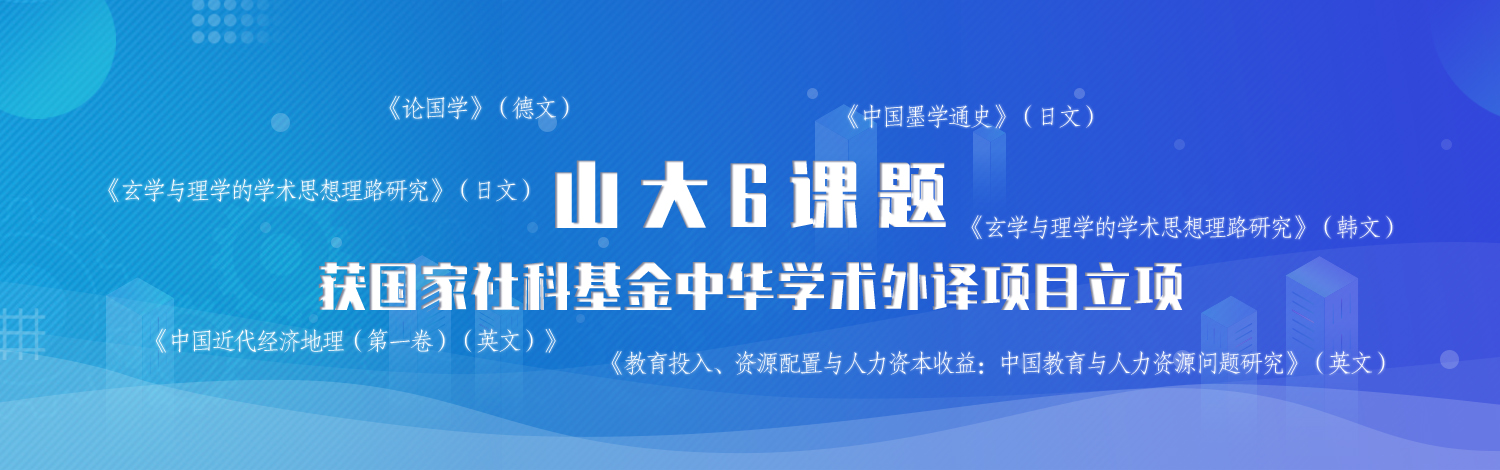 《论国学》（德文）

《中国墨学通史》（日文）

《玄学与理学的学术思想理路研究》（日文）

山大6课题

《玄学与理学的学术思想理路研究》（韩文）

获国家社科基金中华学术外译项目立项

《中国近代经济地理（第一卷）（英文）》

《教育投入、资源配置与人力资本收益：中国教育与人力资源问题研究》（英文）